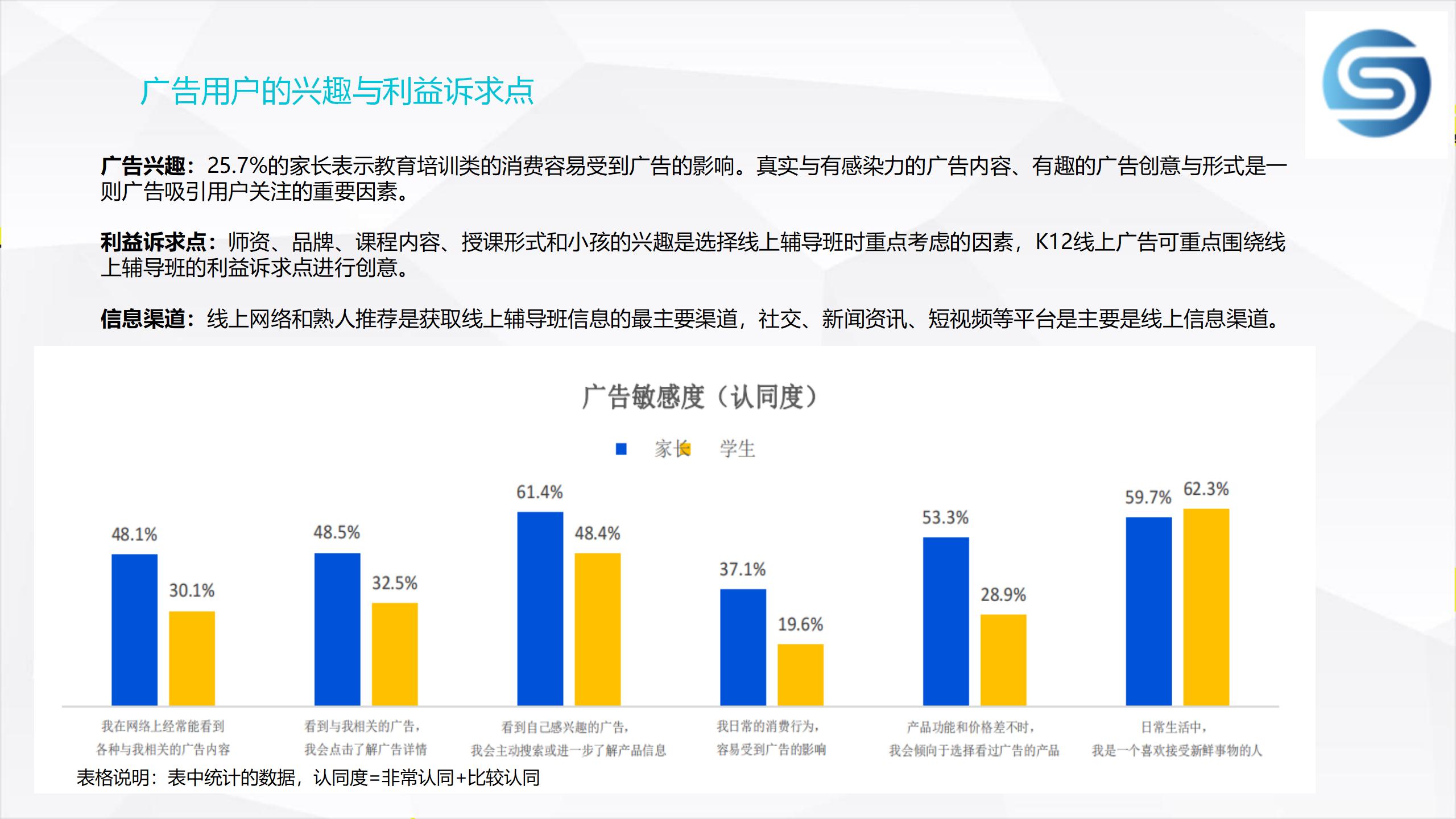 广告用户的兴趣与利益诉求点

广告兴趣：25.7%的家长表示教育培训类的消费容易受到广告的影响。真实与有感染力的广告内容、有趣的广告创意与形式是一则广告吸引用户关注的重要因素。

利益诉求点：师资、品牌、课程内容、授课形式和小孩的兴趣是选择线上辅导班时重点考虑的因素，K12线上广告可重点围绕线上辅导班的利益诉求点进行创意。

信息渠道：线上网络和熟人推荐是获取线上辅导班信息的最主要渠道，社交、新闻资讯、短视频等平台是主要是线上信息渠道。

广告敏感度（认同度）

家长 学生

48.1% 30.1%
48.5% 32.5%
61.4% 48.4%
37.1% 19.6%
53.3% 28.9%
59.7% 62.3%

我在网络上经常能看到各种与我相关的广告内容
看到与我相关的广告，我会点击了解广告详情
看到自己感兴趣的广告，我会主动搜索或进一步了解产品信息
我日常的消费行为，容易受到广告的影响
产品功能和价格差不时，我会倾向于选择看过广告的产品
日常生活中，我是一个喜欢接受新鲜事物的人

表格说明：表中统计的数据，认同度=非常认同+比较认同